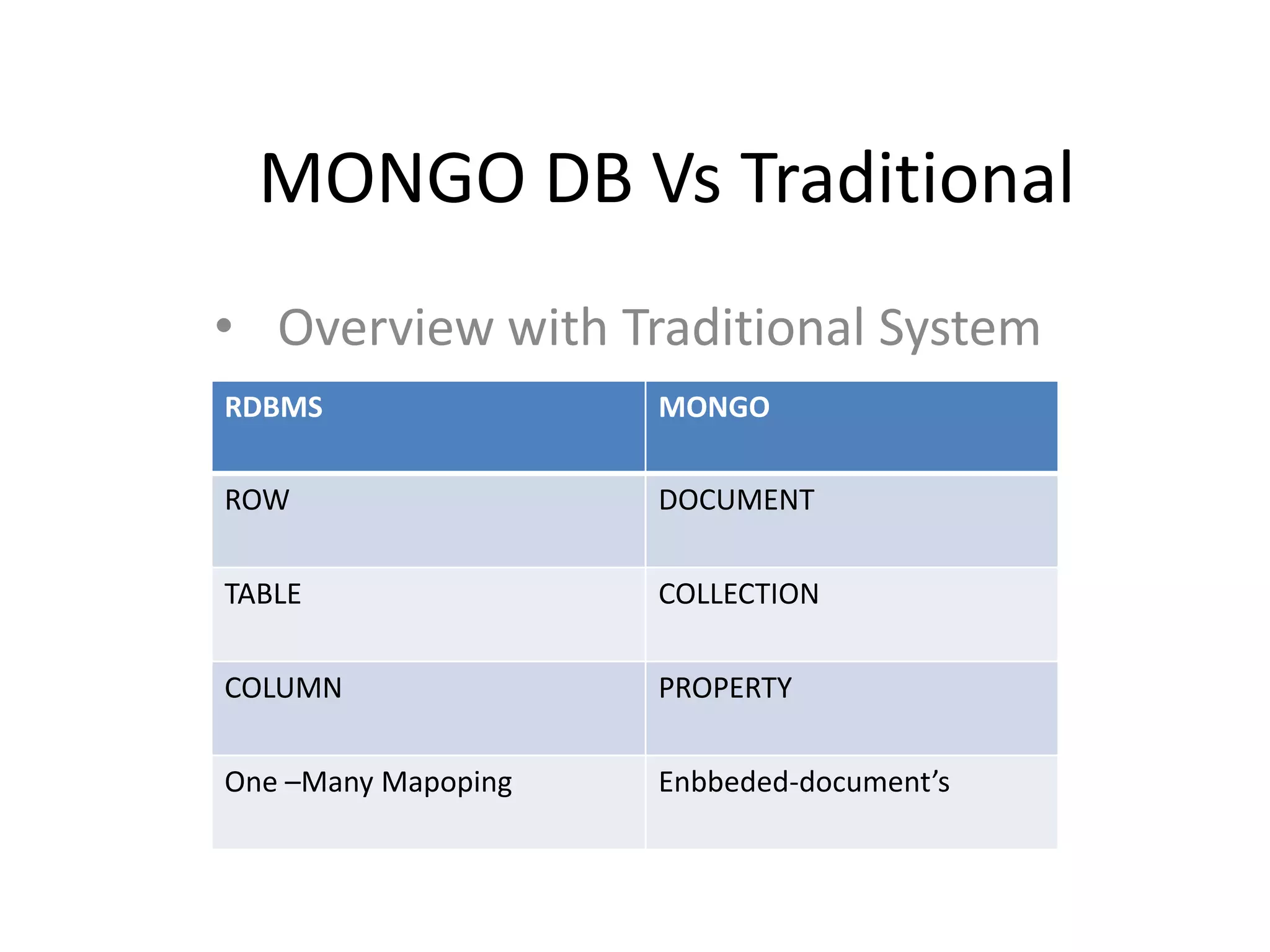 MONGO DB Vs Traditional

• Overview with Traditional System

| RDBMS | MONGO |
|---|---|
| ROW | DOCUMENT |
| TABLE | COLLECTION |
| COLUMN | PROPERTY |
| One –Many Mapoping | Enbbeded-document’s |